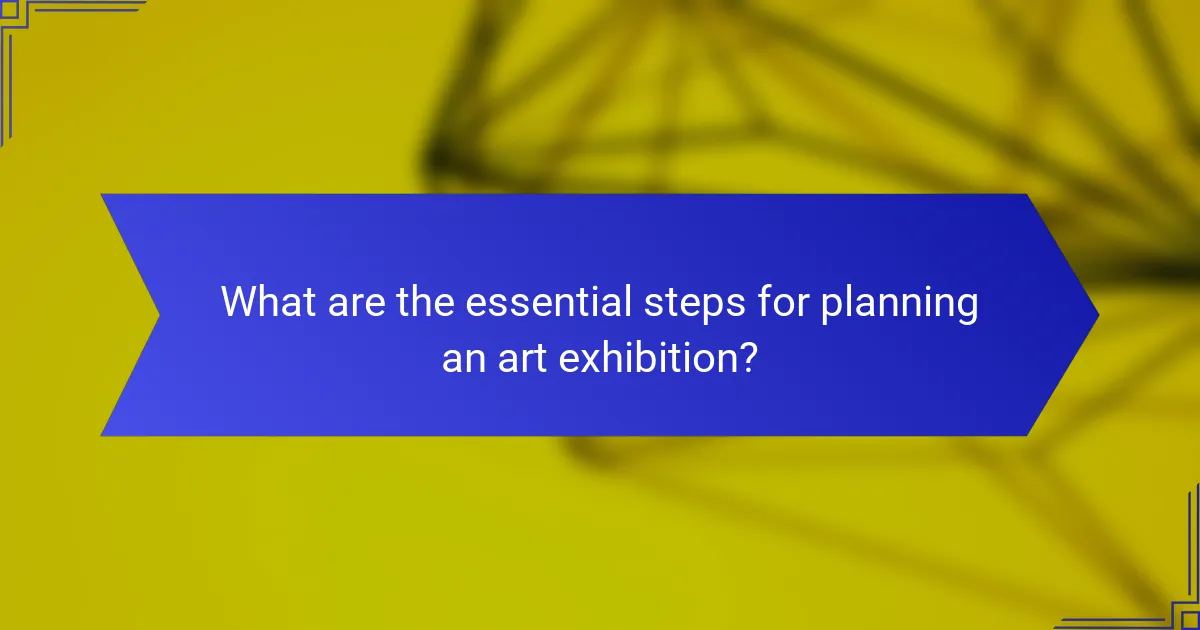 What are the essential steps for planning an art exhibition?